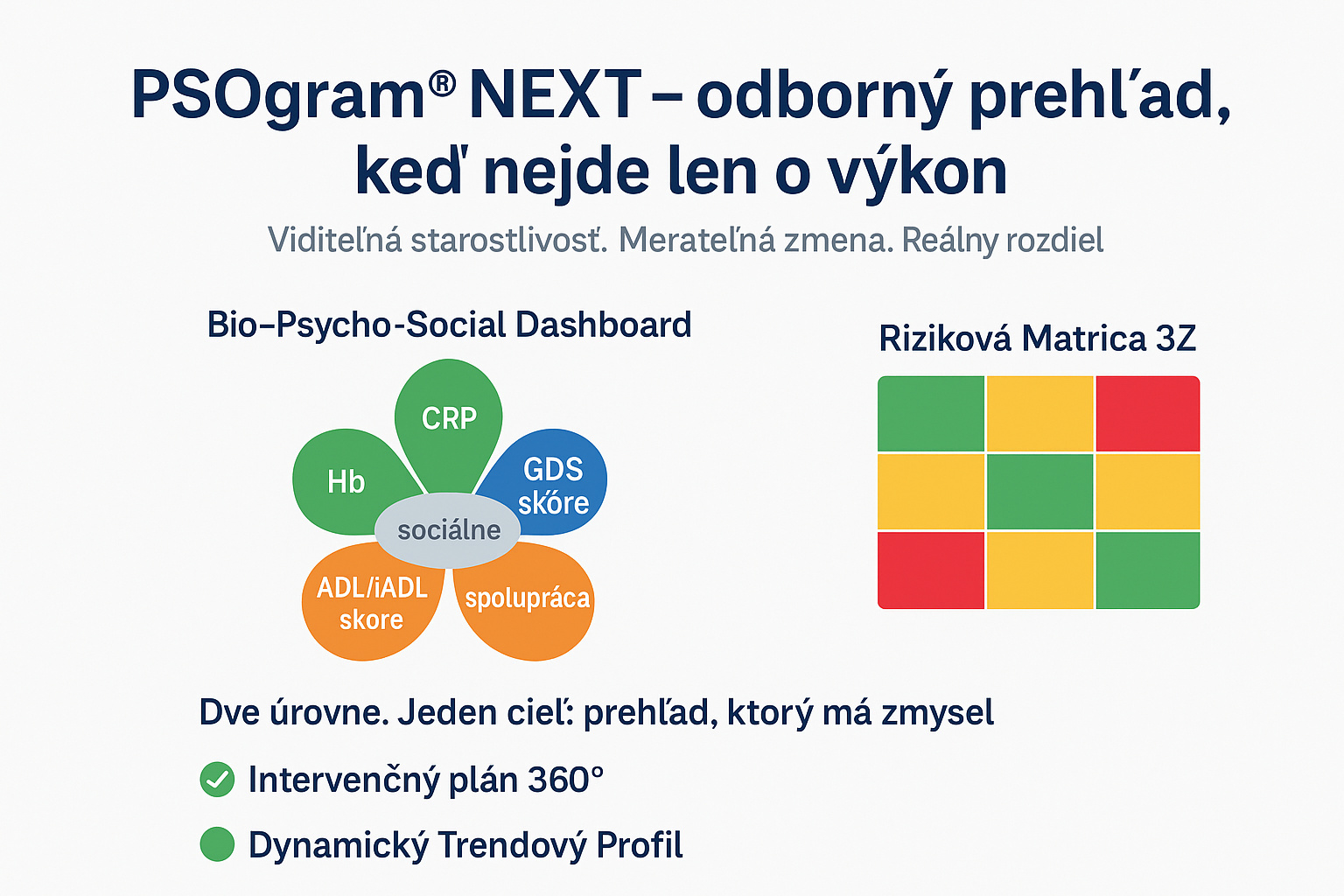 PSOgram® NEXT – odborný prehľad, keď nejde len o výkon

Viditeľná starostlivosť. Merateľná zmena. Reálny rozdiel

Bio–Psycho-Social Dashboard

CRP

Hb

GDS skóre

sociálne

ADL/iADL skore

spolupráca

Riziková Matrica 3Z

Dve úrovne. Jeden cieľ: prehľad, ktorý má zmysel

Intervenčný plán 360°

Dynamický Trendový Profil